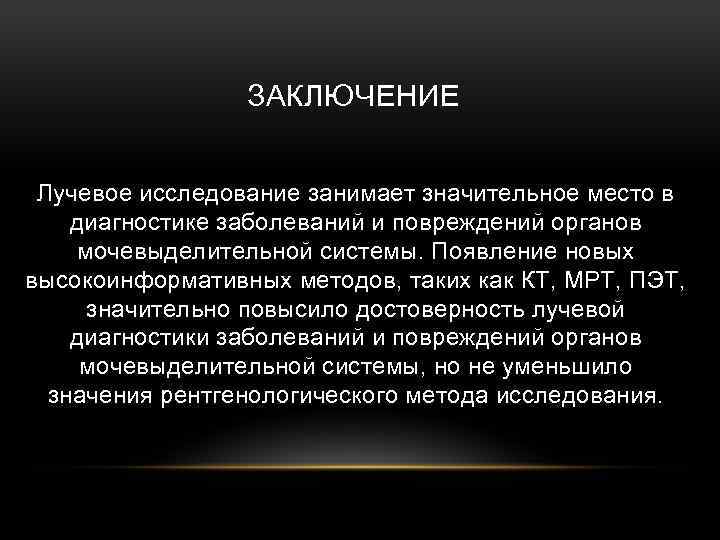 ЗАКЛЮЧЕНИЕ

Лучевое исследование занимает значительное место в диагностике заболеваний и повреждений органов мочевыделительной системы. Появление новых высокоинформативных методов, таких как КТ, МРТ, ПЭТ, значительно повысило достоверность лучевой диагностики заболеваний и повреждений органов мочевыделительной системы, но не уменьшило значения рентгенологического метода исследования.